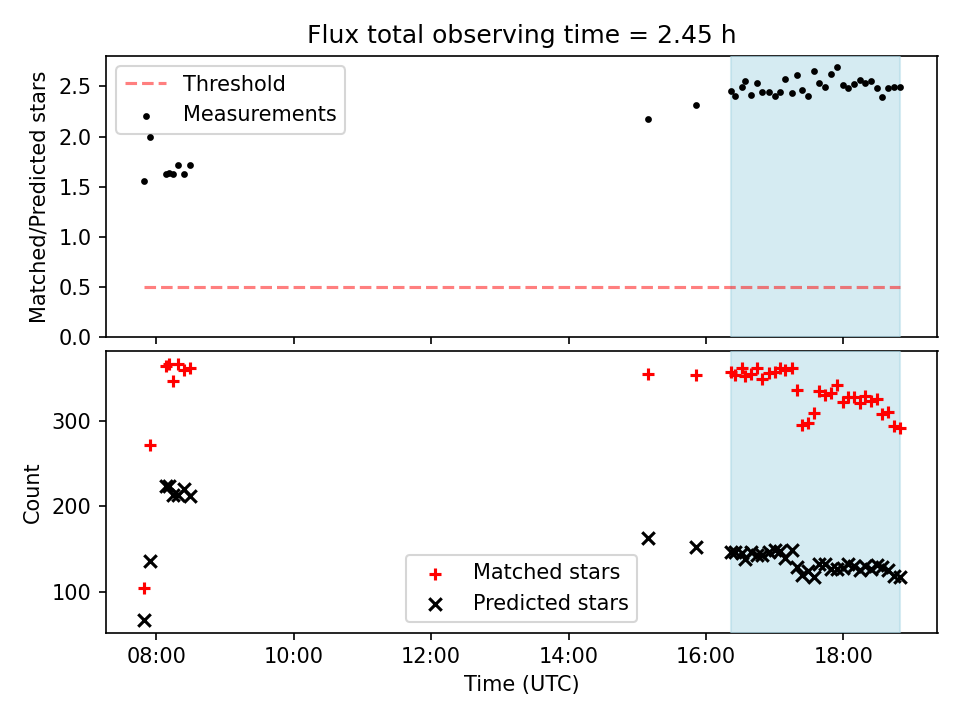 Flux total observing time = 2.45 h

Threshold
Measurements

Matched/Predicted stars

2.5
2.0
1.5
1.0
0.5
0.0

Count

300
200
100

Matched stars
Predicted stars

08:00
10:00
12:00
14:00
16:00
18:00

Time (UTC)